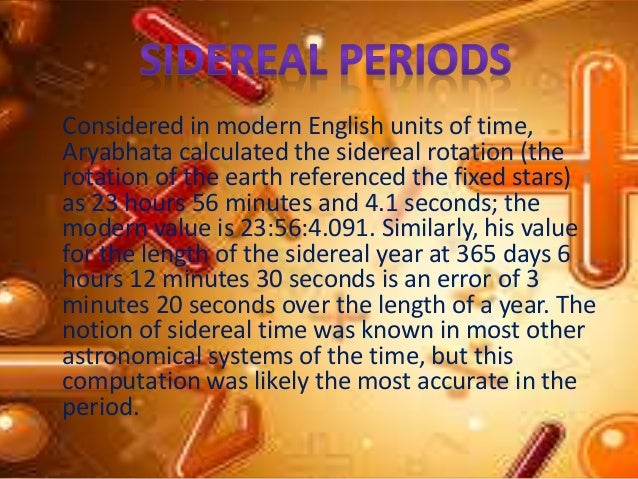 SIDEREAL PERIODS

Considered in modern English units of time, Aryabhata calculated the sidereal rotation (the rotation of the earth referenced the fixed stars) as 23 hours 56 minutes and 4.1 seconds; the modern value is 23:56:4.091. Similarly, his value for the length of the sidereal year at 365 days 6 hours 12 minutes 30 seconds is an error of 3 minutes 20 seconds over the length of a year. The notion of sidereal time was known in most other astronomical systems of the time, but this computation was likely the most accurate in the period.